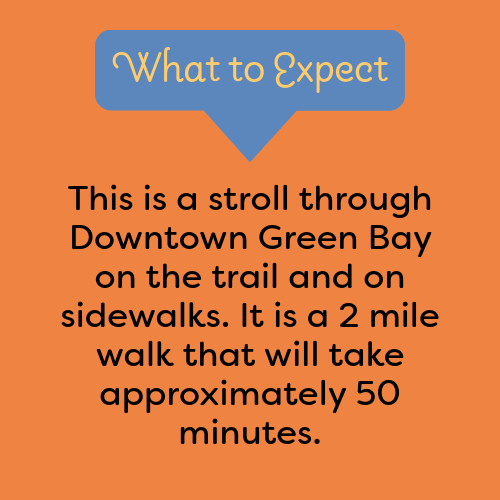 What to Expect

This is a stroll through Downtown Green Bay on the trail and on sidewalks. It is a 2 mile walk that will take approximately 50 minutes.